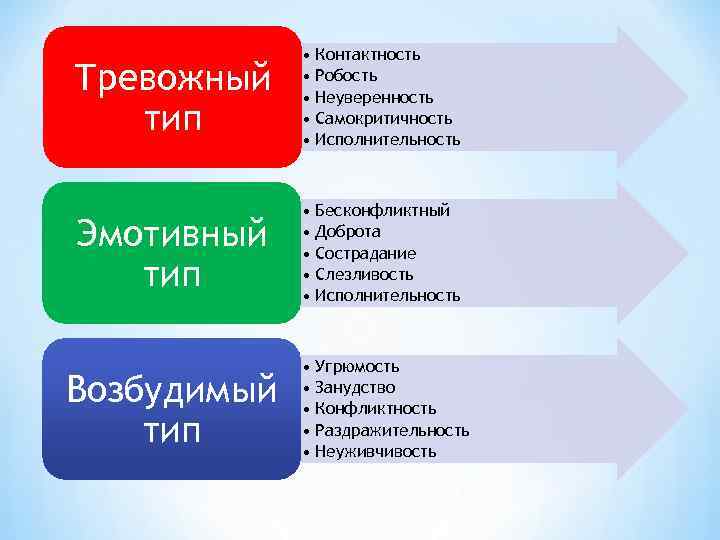 Тревожный тип

• Контактность
• Робость
• Неуверенность
• Самокритичность
• Исполнительность

Эмотивный тип

• Бесконфликтный
• Доброта
• Сострадание
• Слезливость
• Исполнительность

Возбудимый тип

• Угрюмость
• Занудство
• Конфликтность
• Раздражительность
• Неуживчивость